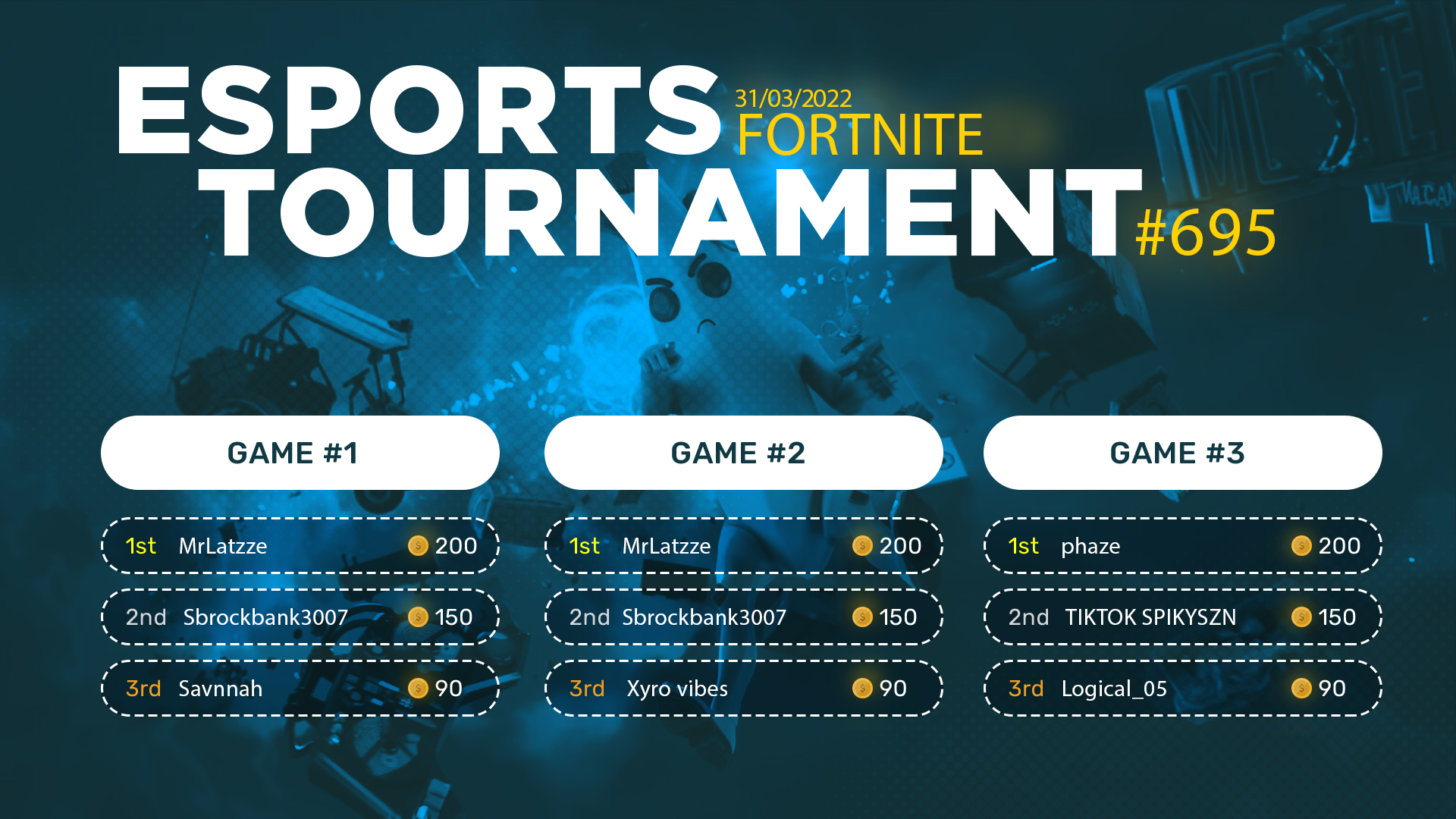 ESPORTS
31/03/2022
FORTNITE
TOURNAMENT
#695

GAME #1

1st MrLatzze 200

2nd Sbrockbank3007 150

3rd Savnnah 90

GAME #2

1st MrLatzze 200

2nd Sbrockbank3007 150

3rd Xyro vibes 90

GAME #3

1st phaze 200

2nd TIKTOK SPIKYSZN 150

3rd Logical_05 90